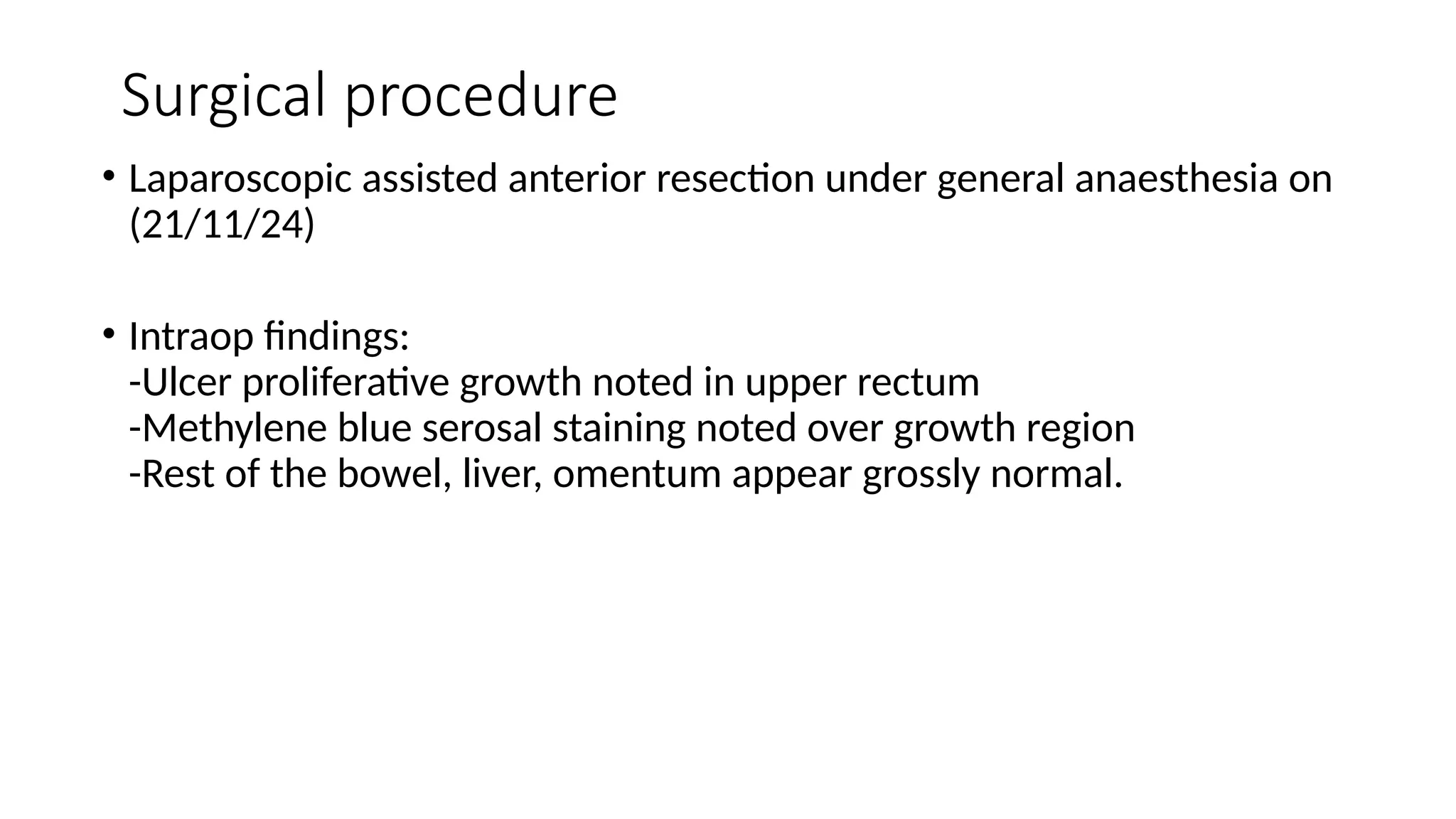 Surgical procedure

• Laparoscopic assisted anterior resection under general anaesthesia on (21/11/24)

• Intraop findings:
-Ulcer proliferative growth noted in upper rectum
-Methylene blue serosal staining noted over growth region
-Rest of the bowel, liver, omentum appear grossly normal.